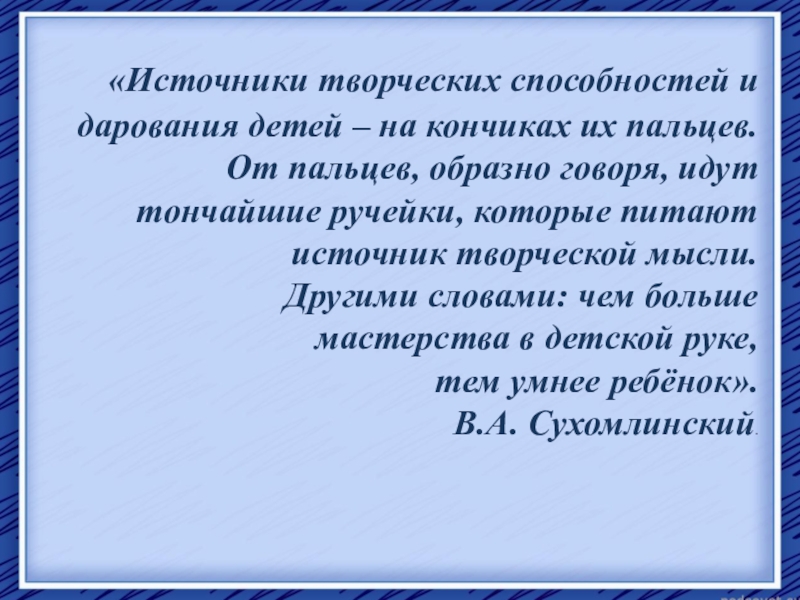 «Источники творческих способностей и дарования детей – на кончиках их пальцев. От пальцев, образно говоря, идут тончайшие ручейки, которые питают источник творческой мысли. Другими словами: чем больше мастерства в детской руке, тем умнее ребёнок».
В.А. Сухомлинский.